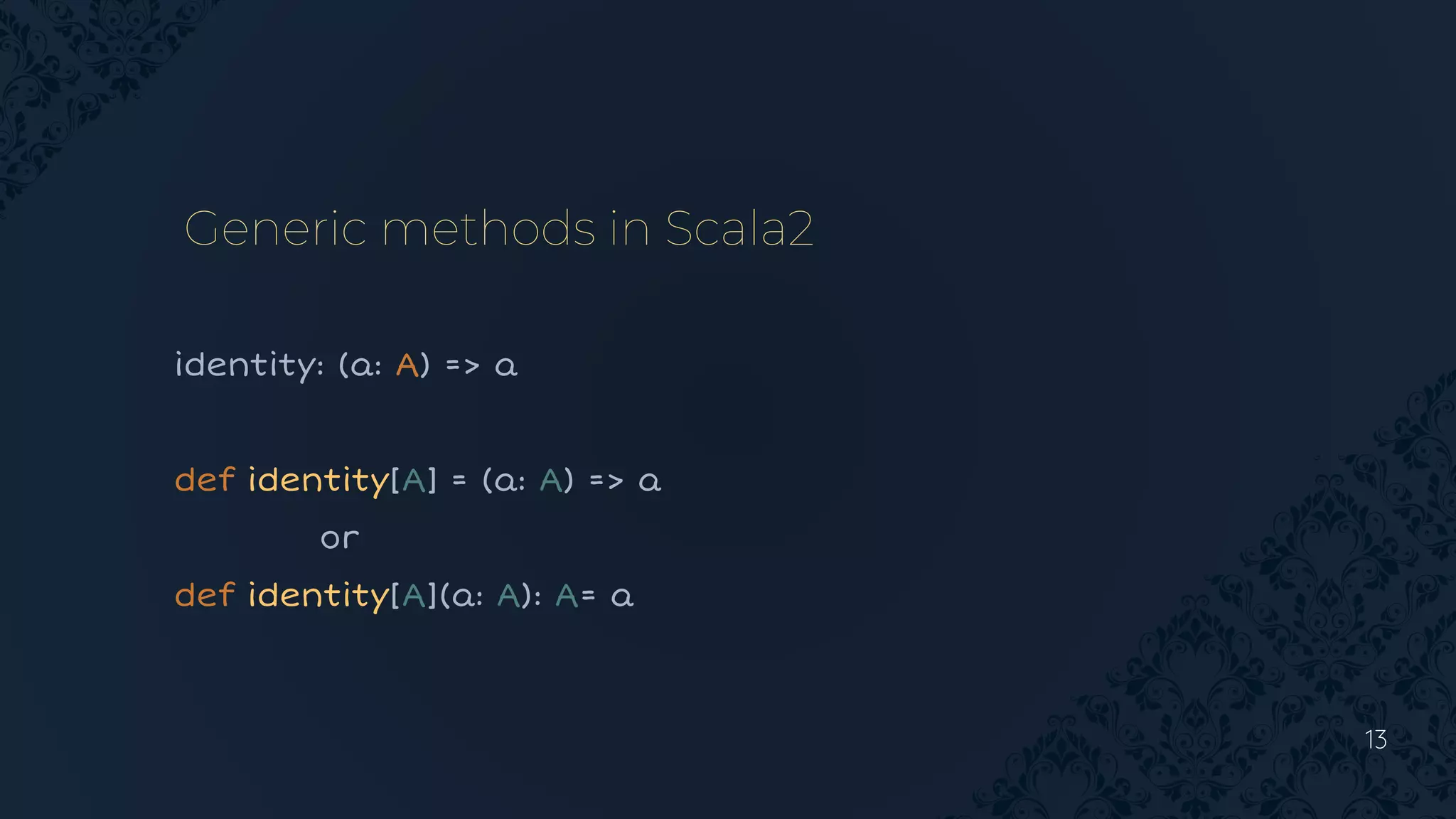 Generic methods in Scala2

identity: (a: A) => a

def identity[A] = (a: A) => a

or

def identity[A](a: A): A= a

13